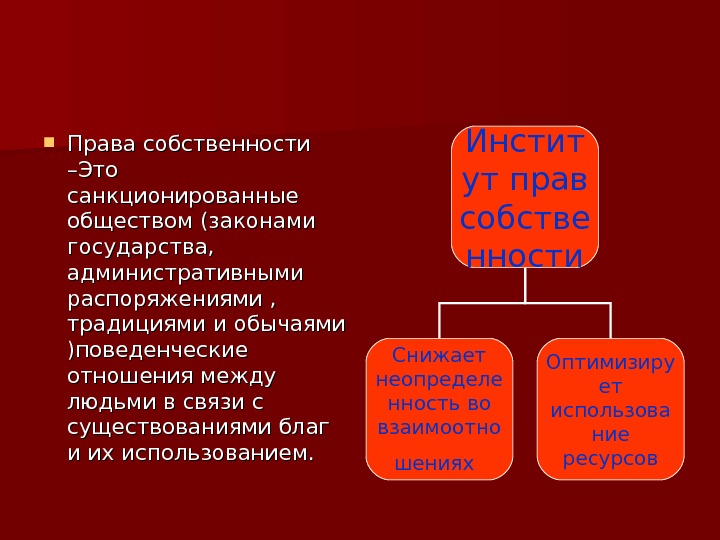 Права собственности –Это санкционированные обществом (законами государства, административными распоряжениями , традициями и обычаями )поведенческие отношения между людьми в связи с существованиями благ и их использованием.

Институт прав собственности

Снижает неопределенность во взаимоотношениях

Оптимизирует использование ресурсов